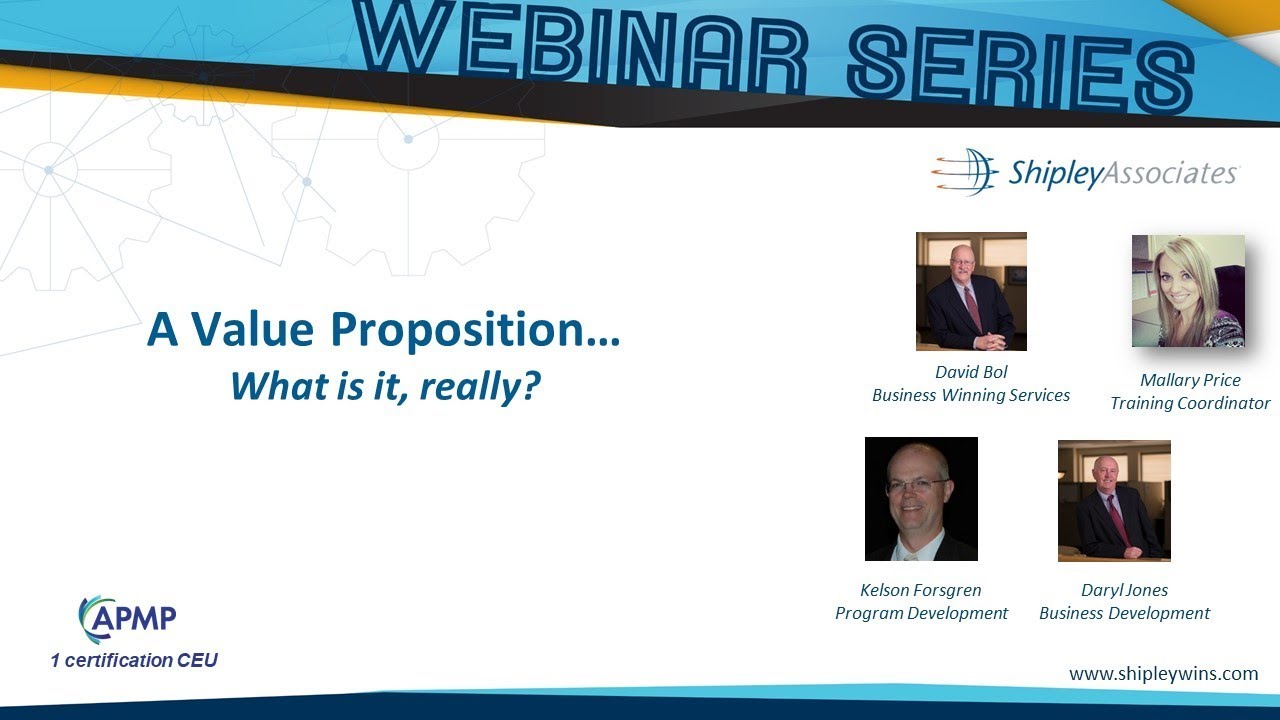 WEBINAR SERIES

ShipleyAssociates

A Value Proposition…
What is it, really?

David Bol
Business Winning Services

Mallary Price
Training Coordinator

Kelson Forsgren
Program Development

Daryl Jones
Business Development

APMP
1 certification CEU

www.shipleywins.com